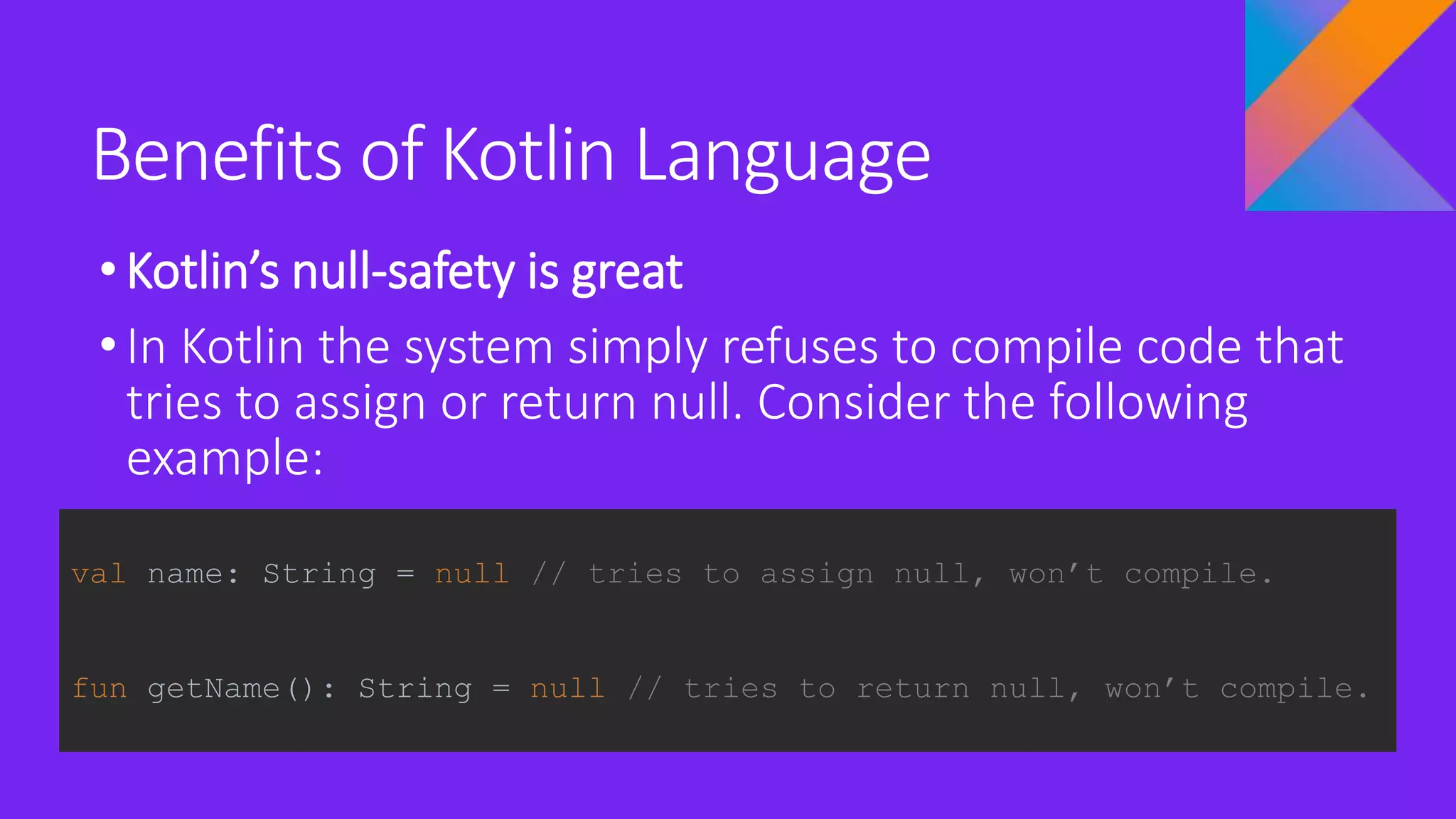 Benefits of Kotlin Language

• Kotlin’s null-safety is great

• In Kotlin the system simply refuses to compile code that tries to assign or return null. Consider the following example:

val name: String = null // tries to assign null, won’t compile.

fun getName(): String = null // tries to return null, won’t compile.